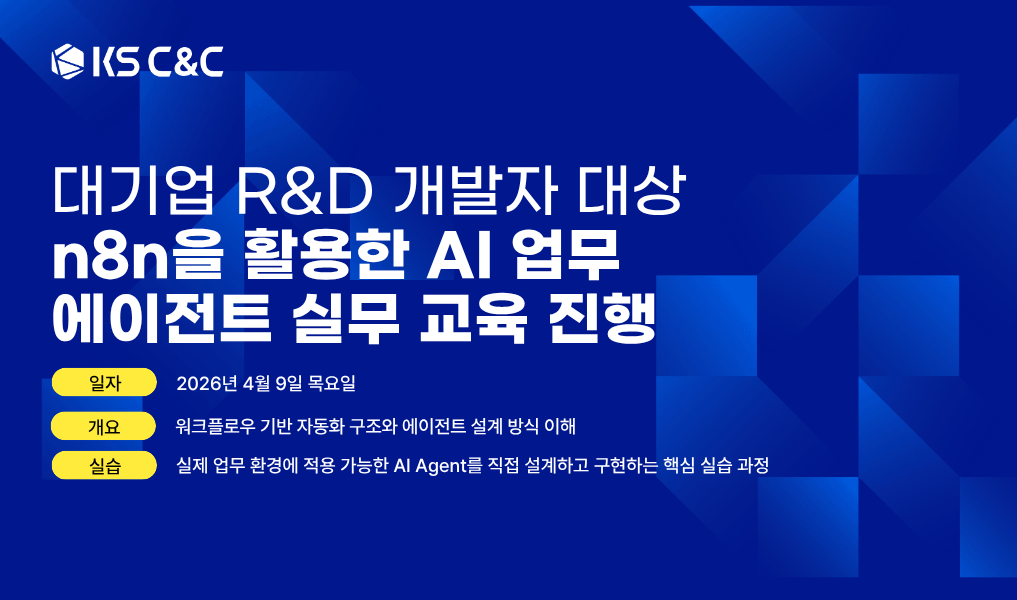 KS C&C

대기업 R&D 개발자 대상
n8n을 활용한 AI 업무
에이전트 실무 교육 진행

일자 2026년 4월 9일 목요일

개요 워크플로우 기반 자동화 구조와 에이전트 설계 방식 이해

실습 실제 업무 환경에 적용 가능한 AI Agent를 직접 설계하고 구현하는 핵심 실습 과정